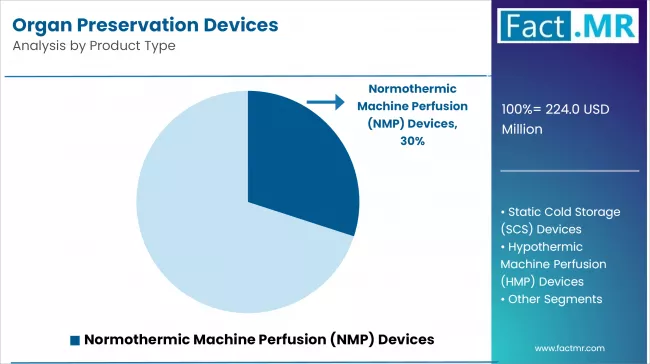 Organ Preservation Devices
Analysis by Product Type

Normothermic Machine Perfusion (NMP) Devices, 30%

Normothermic Machine Perfusion (NMP) Devices

Fact.MR

100%= 224.0 USD Million

• Static Cold Storage (SCS) Devices
• Hypothermic Machine Perfusion (HMP) Devices
• Other Segments

www.factmr.com